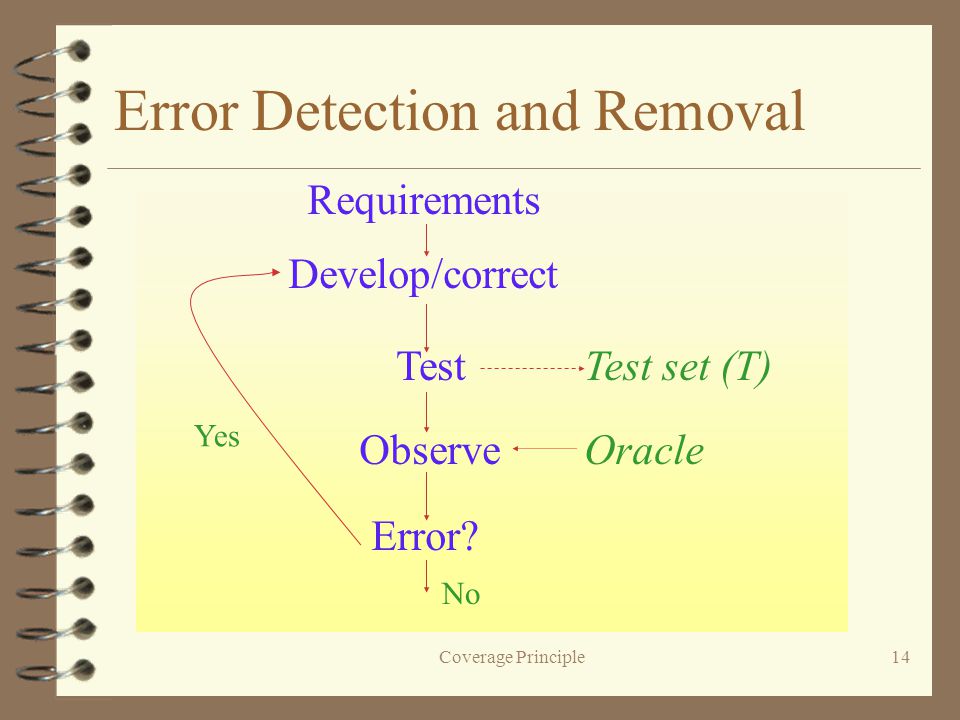 Error Detection and Removal

Requirements

Develop/correct

Test

Test set (T)

Yes

Observe

Oracle

Error?

No

Coverage Principle

14